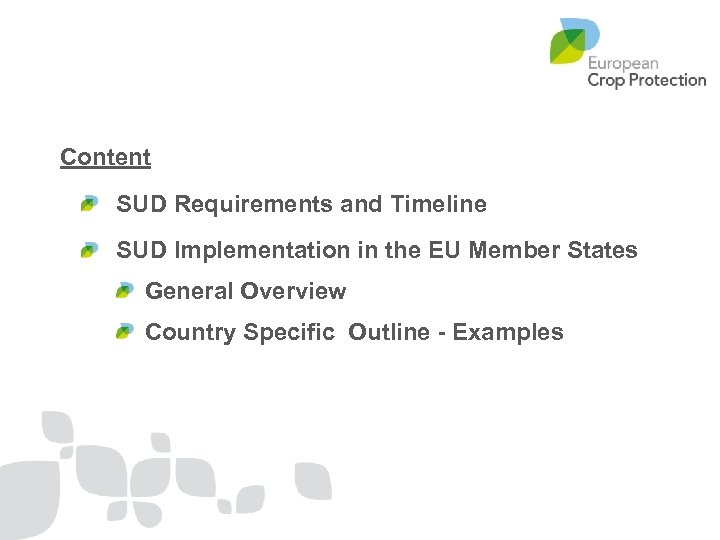 European
Crop Protection

Content

SUD Requirements and Timeline

SUD Implementation in the EU Member States

General Overview

Country Specific  Outline - Examples